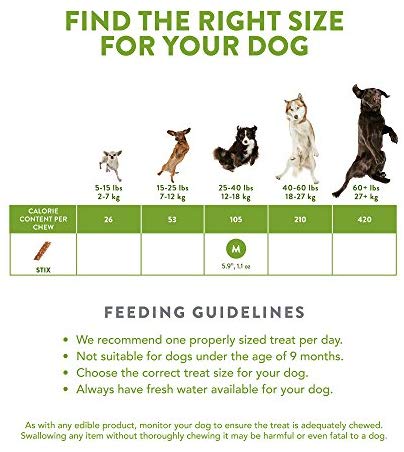 FIND THE RIGHT SIZE FOR YOUR DOG

| | 5-15 lbs 2-7 kg | 15-25 lbs 7-12 kg | 25-40 lbs 12-18 kg | 40-60 lbs 18-27 kg | 60+ lbs 27+ kg |
|---|---|---|---|---|---|
| CALORIE CONTENT PER CHEW | 26 | 53 | 105 | 210 | 420 |
| STIX | | | M 5.9", 1.1 oz | | |

FEEDING GUIDELINES

• We recommend one properly sized treat per day.
• Not suitable for dogs under the age of 9 months.
• Choose the correct treat size for your dog.
• Always have fresh water available for your dog.

As with any edible product, monitor your dog to ensure the treat is adequately chewed. Swallowing any item without thoroughly chewing it may be harmful or even fatal to a dog.